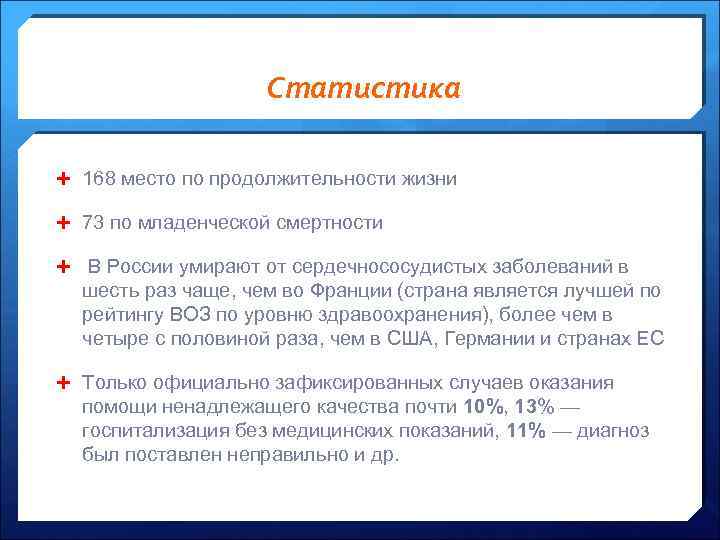 Статистика

+ 168 место по продолжительности жизни

+ 73 по младенческой смертности

+ В России умирают от сердечнососудистых заболеваний в шесть раз чаще, чем во Франции (страна является лучшей по рейтингу ВОЗ по уровню здравоохранения), более чем в четыре с половиной раза, чем в США, Германии и странах ЕС

+ Только официально зафиксированных случаев оказания помощи ненадлежащего качества почти 10%, 13% — госпитализация без медицинских показаний, 11% — диагноз был поставлен неправильно и др.